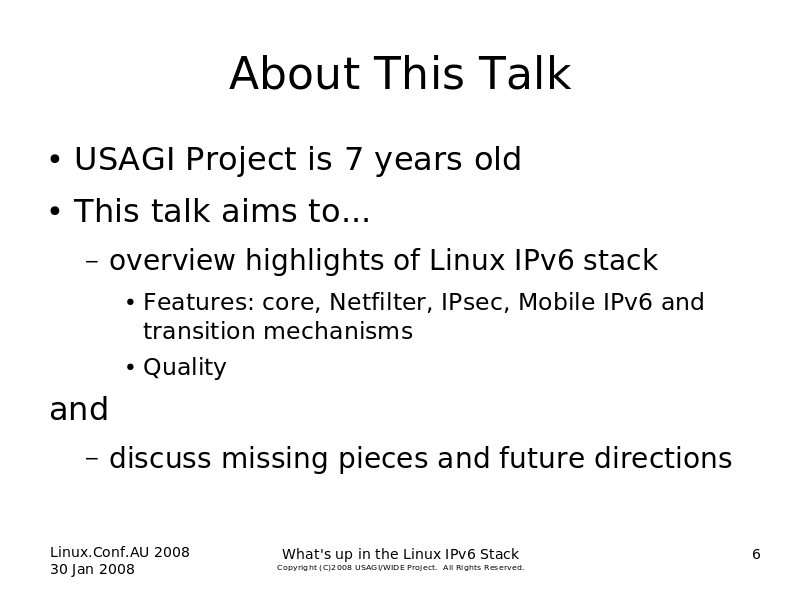 About This Talk

• USAGI Project is 7 years old

• This talk aims to...

– overview highlights of Linux IPv6 stack

• Features: core, Netfilter, IPsec, Mobile IPv6 and transition mechanisms

• Quality

and

– discuss missing pieces and future directions

Linux.Conf.AU 2008
30 Jan 2008

What's up in the Linux IPv6 Stack
Copyright (C)2008 USAGI/WIDE Project. All Rights Reserved.

6